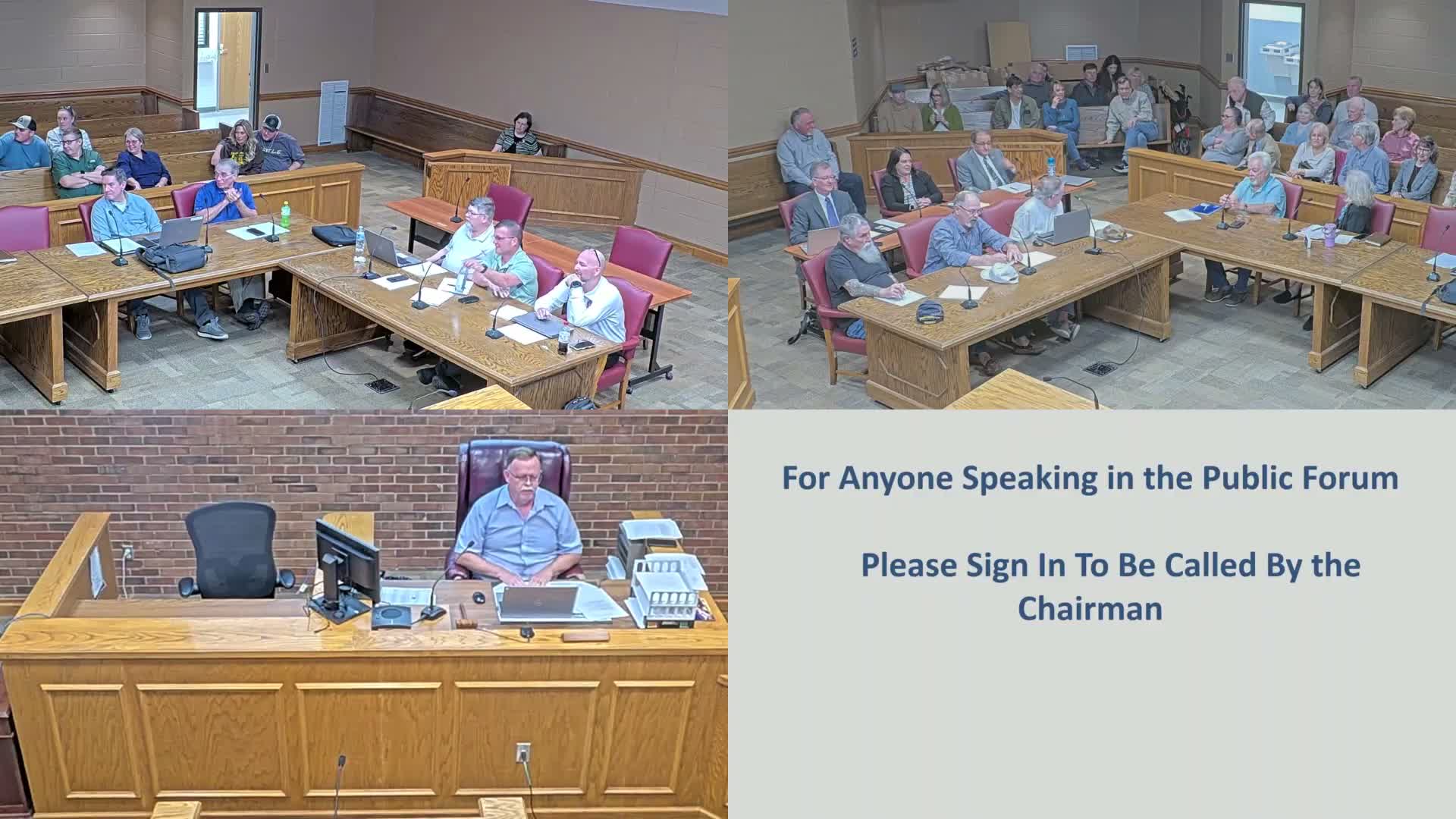 For Anyone Speaking in the Public Forum

Please Sign In To Be Called By the Chairman